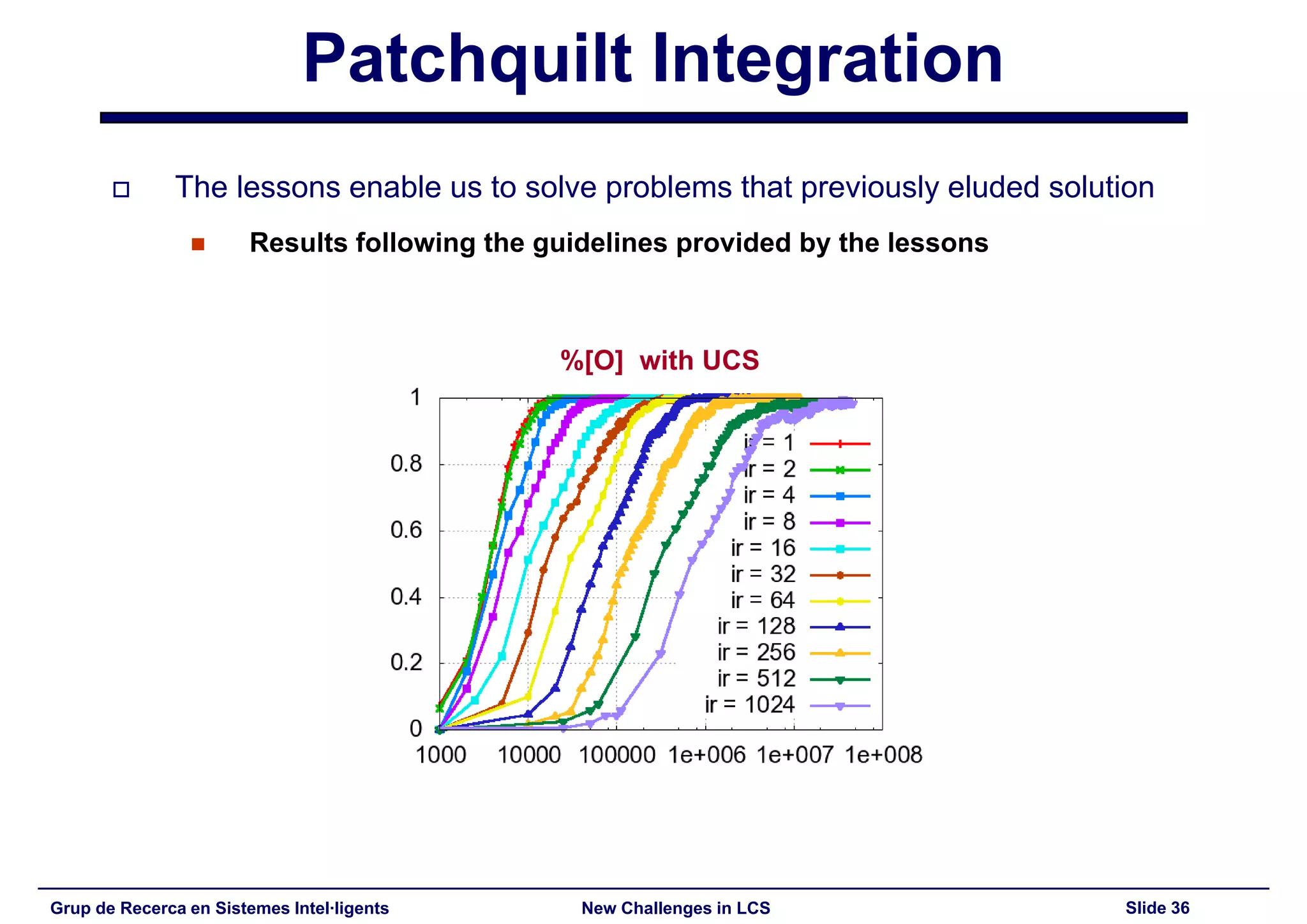 Patchquilt Integration

The lessons enable us to solve problems that previously eluded solution

Results following the guidelines provided by the lessons

%[O] with UCS

1
0.8
0.6
0.4
0.2
0

1000 10000 100000 1e+006 1e+007 1e+008

ir = 1
ir = 2
ir = 4
ir = 8
ir = 16
ir = 32
ir = 64
ir = 128
ir = 256
ir = 512
ir = 1024

Grup de Recerca en Sistemes Intel·ligents New Challenges in LCS Slide 36